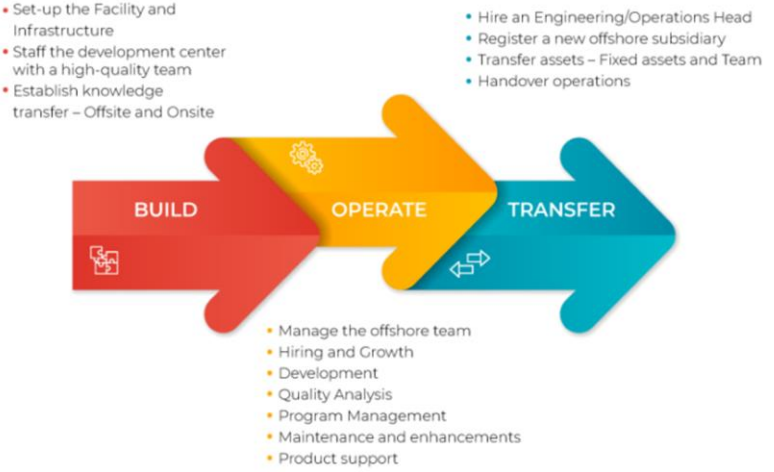 • Set-up the Facility and Infrastructure
• Staff the development center with a high-quality team
• Establish knowledge transfer – Offsite and Onsite

• Hire an Engineering/Operations Head
• Register a new offshore subsidiary
• Transfer assets – Fixed assets and Team
• Handover operations

BUILD

OPERATE

TRANSFER

• Manage the offshore team
• Hiring and Growth
• Development
• Quality Analysis
• Program Management
• Maintenance and enhancements
• Product support